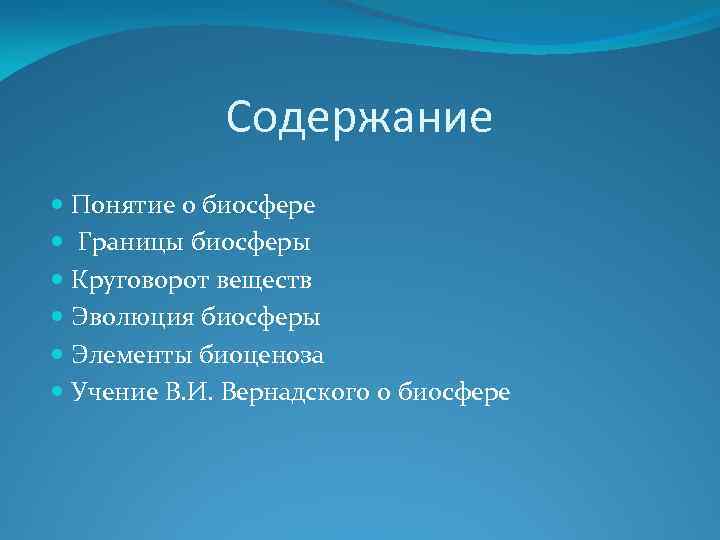 Содержание

- Понятие о биосфере
- Границы биосферы
- Круговорот веществ
- Эволюция биосферы
- Элементы биоценоза
- Учение В.И. Вернадского о биосфере